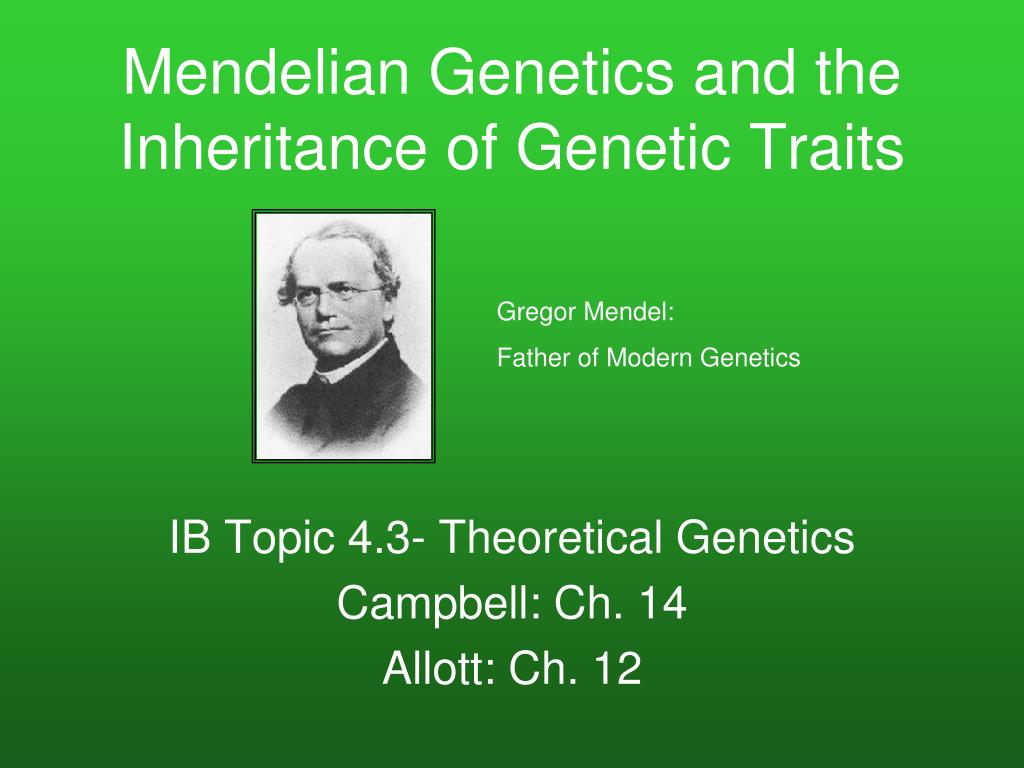 Mendelian Genetics and the Inheritance of Genetic Traits

Gregor Mendel:

Father of Modern Genetics

IB Topic 4.3- Theoretical Genetics

Campbell: Ch. 14

Allott: Ch. 12